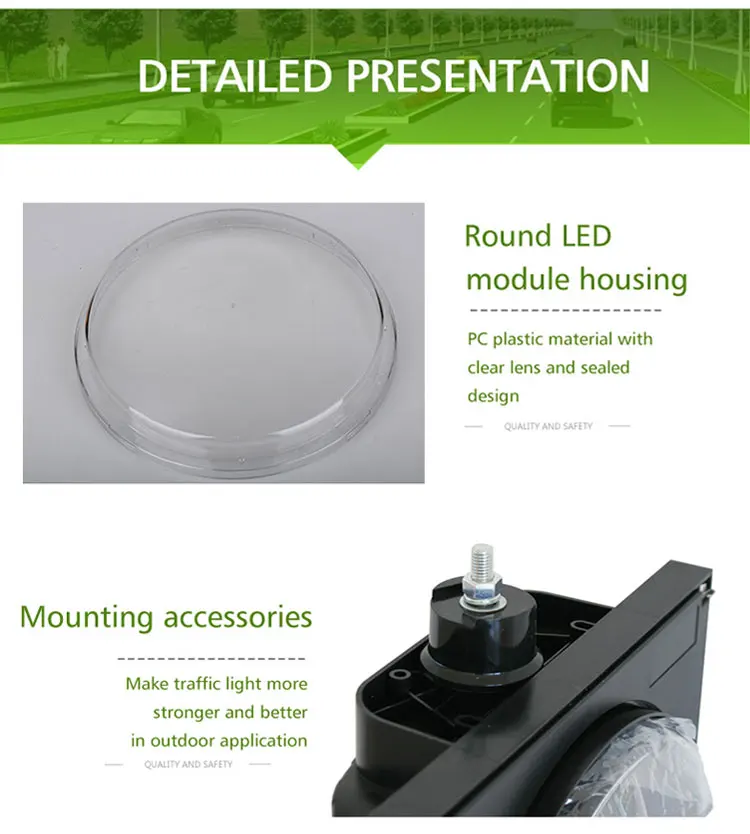 DETAILED PRESENTATION

Round LED module housing

PC plastic material with clear lens and sealed design

QUALITY AND SAFETY

Mounting accessories

Make traffic light more stronger and better in outdoor application

QUALITY AND SAFETY